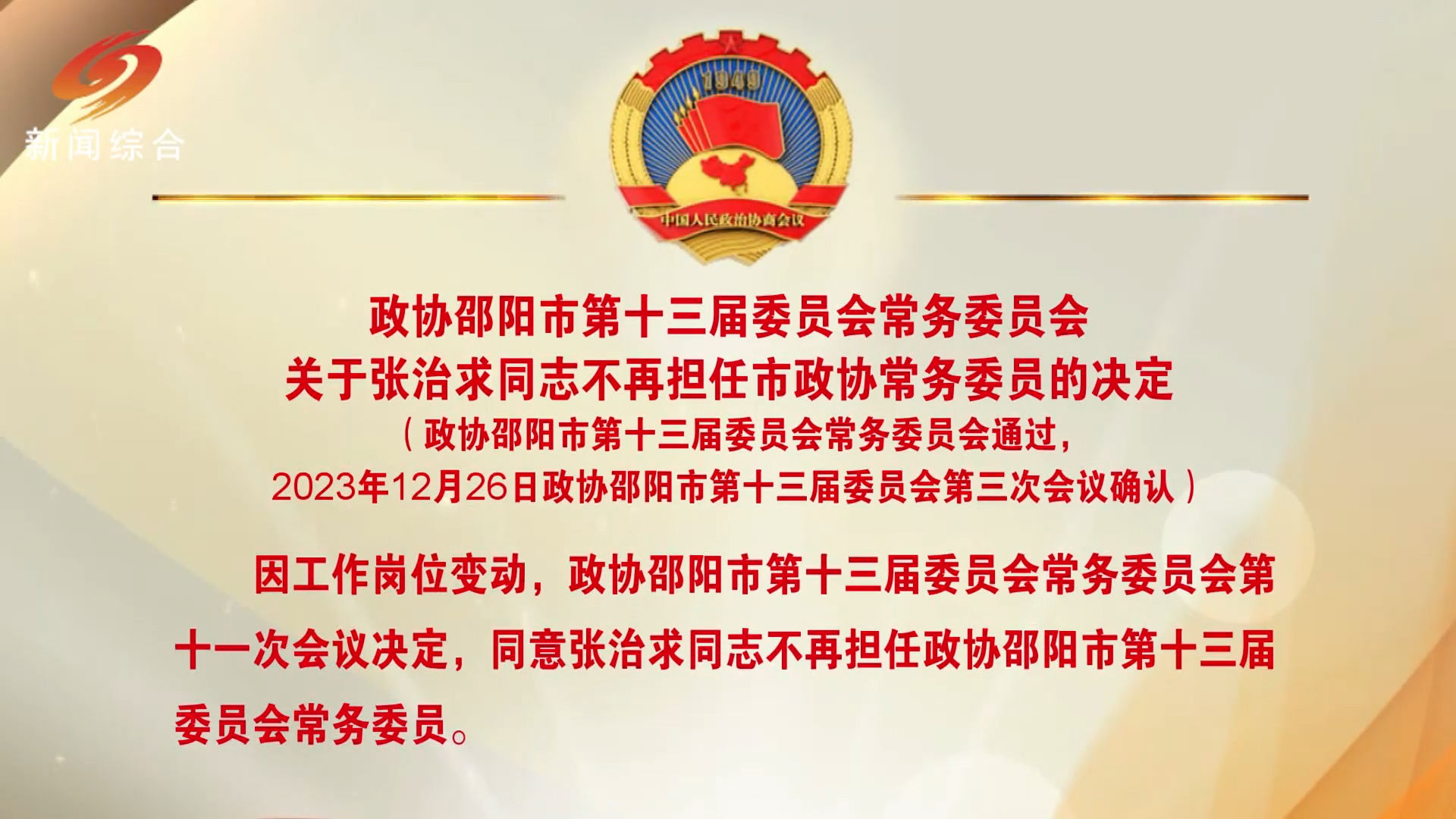 新闻综合

1949

中国人民政治协商会议

政协邵阳市第十三届委员会常务委员会
关于张治求同志不再担任市政协常务委员的决定
（政协邵阳市第十三届委员会常务委员会通过，
2023年12月26日政协邵阳市第十三届委员会第三次会议确认）

因工作岗位变动，政协邵阳市第十三届委员会常务委员会第十一次会议决定，同意张治求同志不再担任政协邵阳市第十三届委员会常务委员。